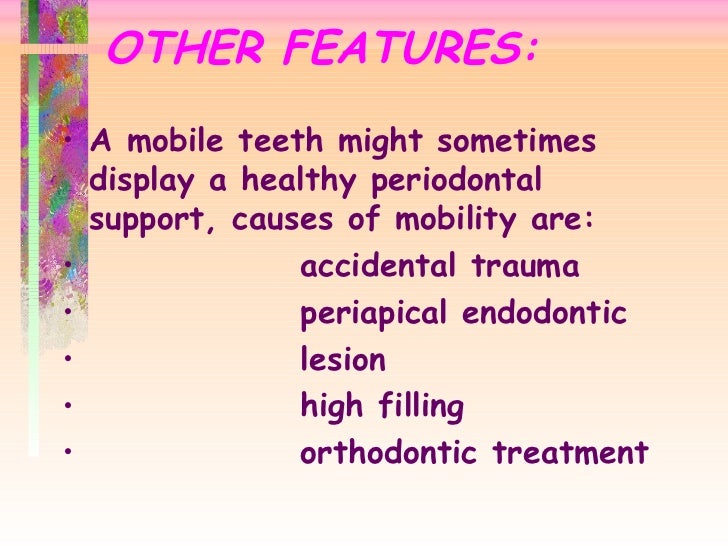 OTHER FEATURES:

• A mobile teeth might sometimes display a healthy periodontal support, causes of mobility are:
• accidental trauma
• periapical endodontic
• lesion
• high filling
• orthodontic treatment